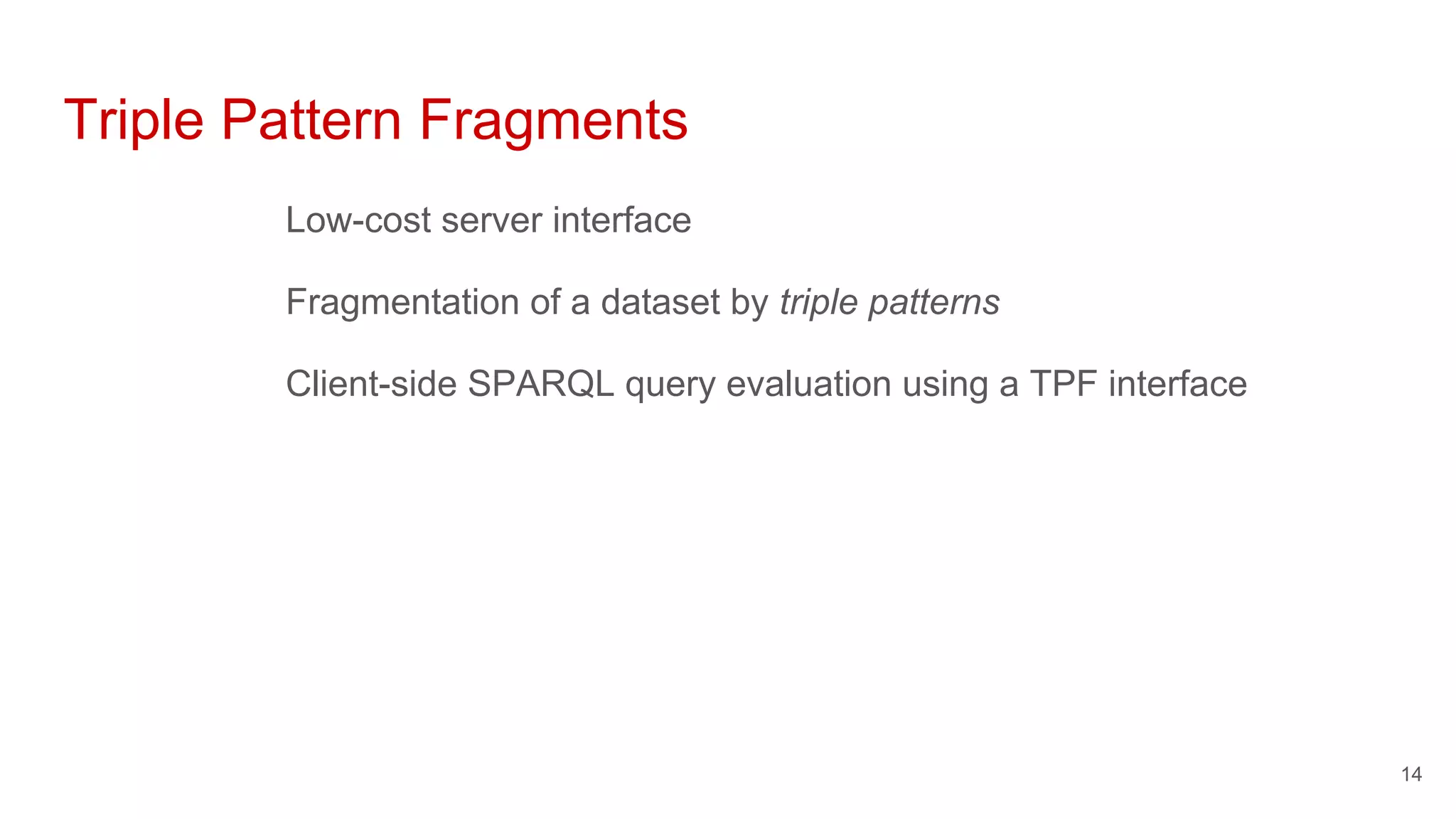 Triple Pattern Fragments

Low-cost server interface

Fragmentation of a dataset by triple patterns

Client-side SPARQL query evaluation using a TPF interface

14